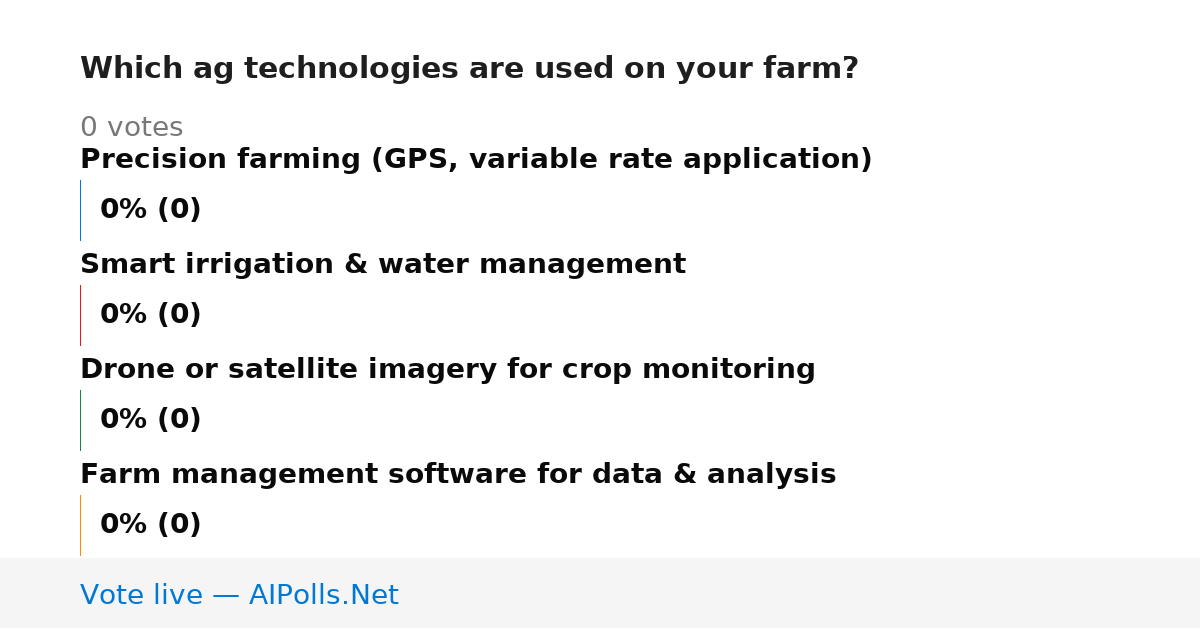 Which ag technologies are used on your farm?

0 votes

Precision farming (GPS, variable rate application)

0% (0)

Smart irrigation & water management

0% (0)

Drone or satellite imagery for crop monitoring

0% (0)

Farm management software for data & analysis

0% (0)

Vote live — AIPolls.Net